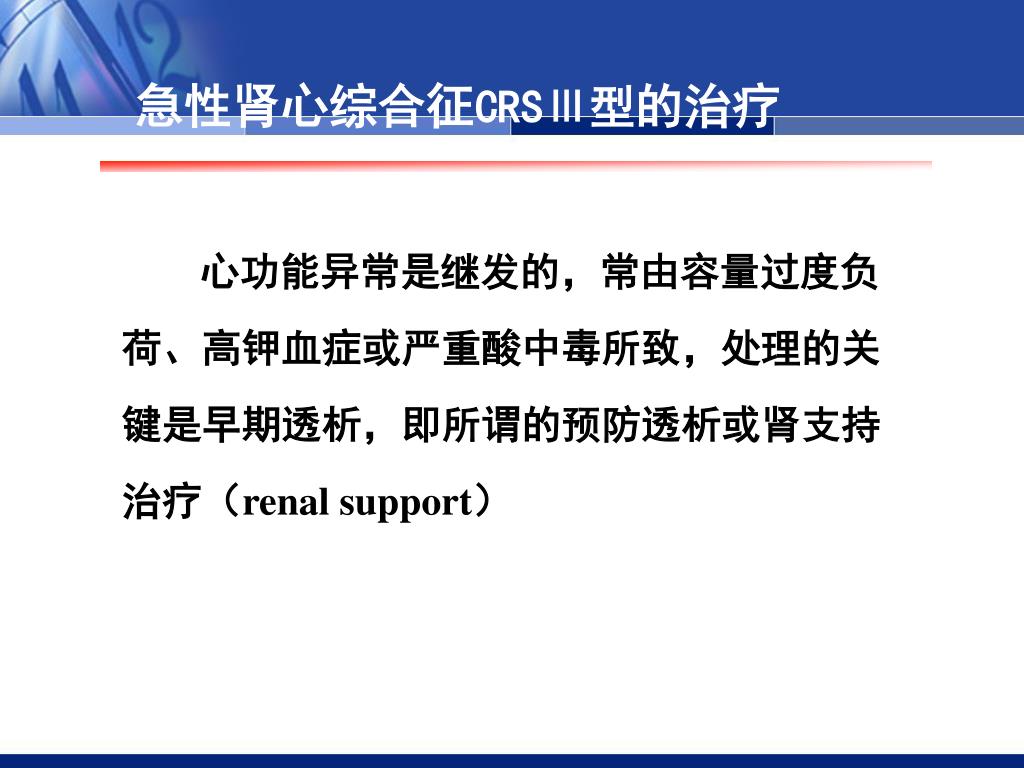 急性肾心综合征CRSⅢ型的治疗

心功能异常是继发的，常由容量过度负荷、高钾血症或严重酸中毒所致，处理的关键是早期透析，即所谓的预防透析或肾支持治疗（renal support）